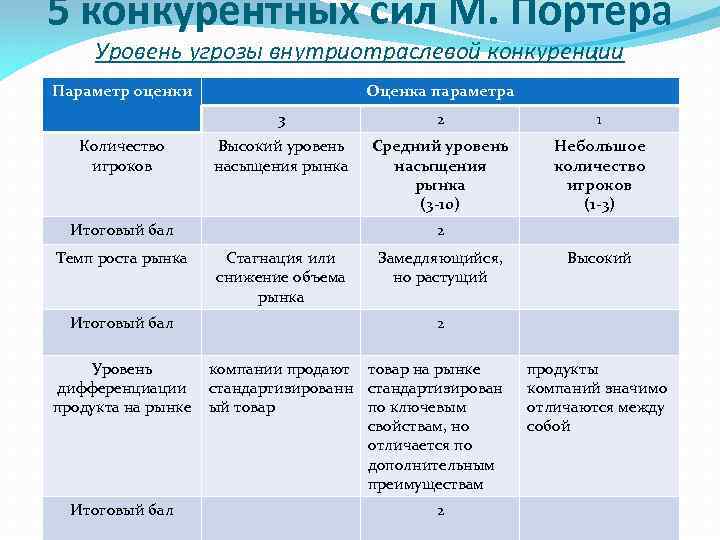 5 конкурентных сил М. Портера

Уровень угрозы внутриотраслевой конкуренции

| Параметр оценки | Оценка параметра | | |
|---|---|---|---|
| | 3 | 2 | 1 |
| Количество игроков | Высокий уровень насыщения рынка | Средний уровень насыщения рынка (3-10) | Небольшое количество игроков (1-3) |
| Итоговый бал | | 2 | |
| Темп роста рынка | Стагнация или снижение объема рынка | Замедляющийся, но растущий | Высокий |
| Итоговый бал | | 2 | |
| Уровень дифференциации продукта на рынке | компании продают стандартизированный товар | товар на рынке стандартизирован по ключевым свойствам, но отличается по дополнительным преимуществам | продукты компаний значимо отличаются между собой |
| Итоговый бал | | 2 | |